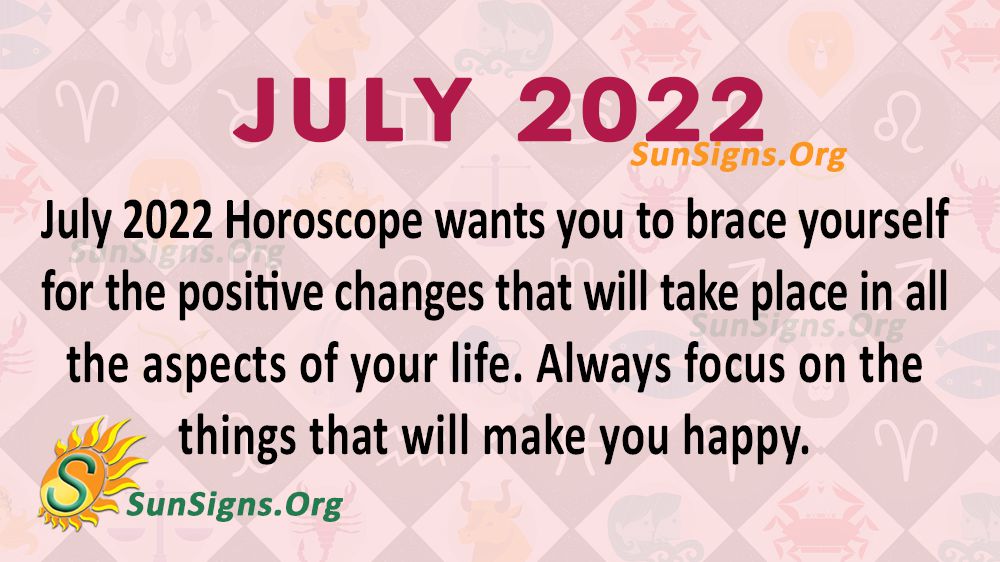 JULY 2022

SunSigns.Org

July 2022 Horoscope wants you to brace yourself for the positive changes that will take place in all the aspects of your life. Always focus on the things that will make you happy.

SunSigns.Org

SunSigns.Org

S

SunSigns.Org